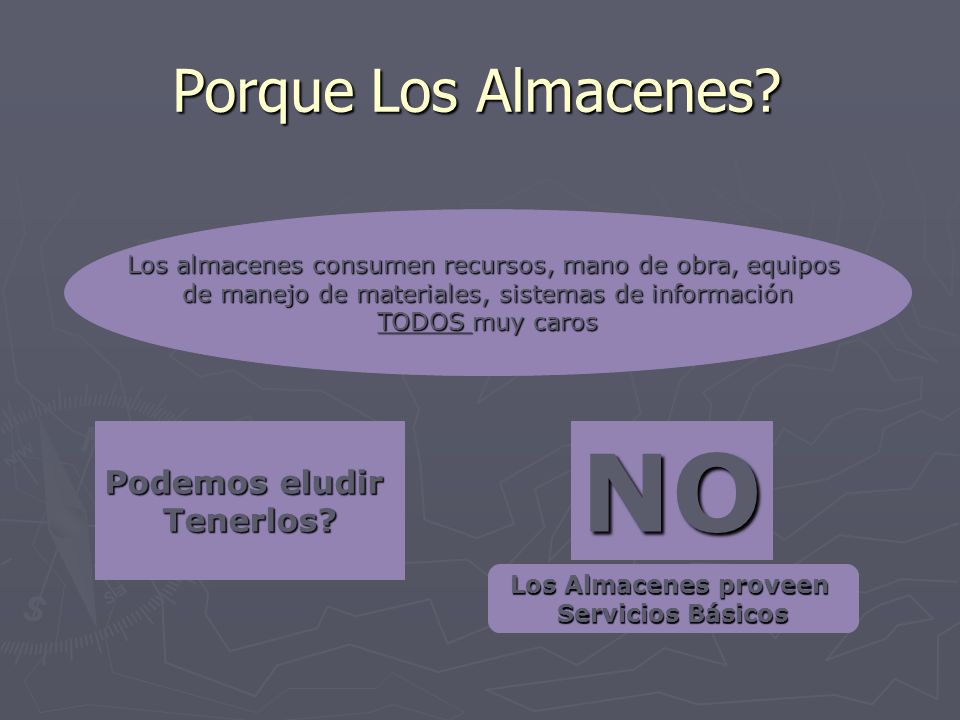 Porque Los Almacenes?

Los almacenes consumen recursos, mano de obra, equipos de manejo de materiales, sistemas de información TODOS muy caros

Podemos eludir Tenerlos?

NO

Los Almacenes proveen Servicios Básicos